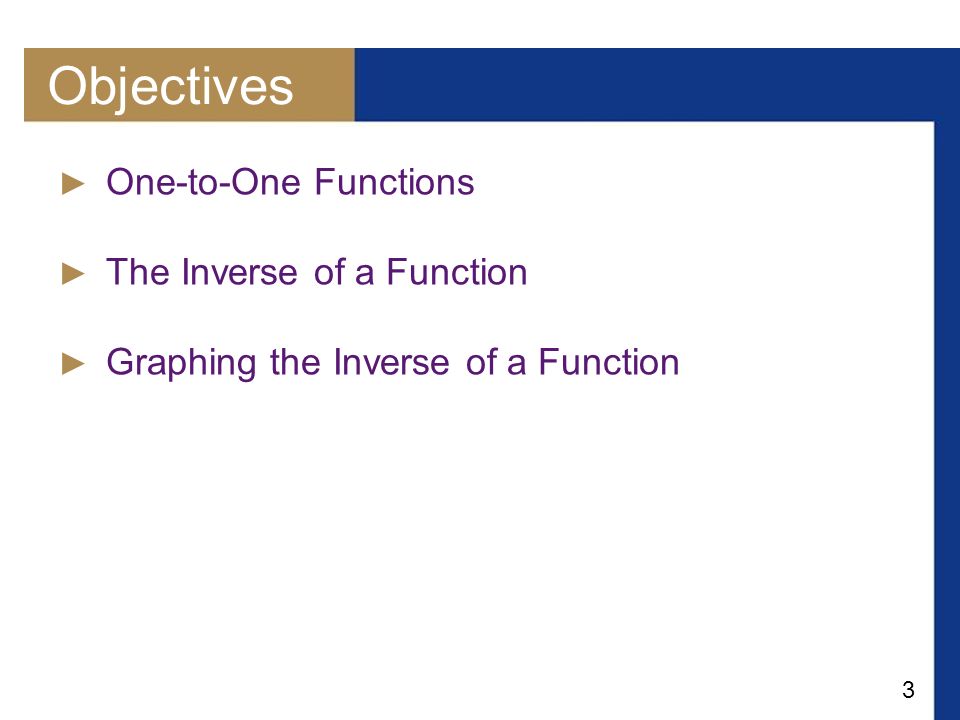 Objectives

► One-to-One Functions

► The Inverse of a Function

► Graphing the Inverse of a Function

3